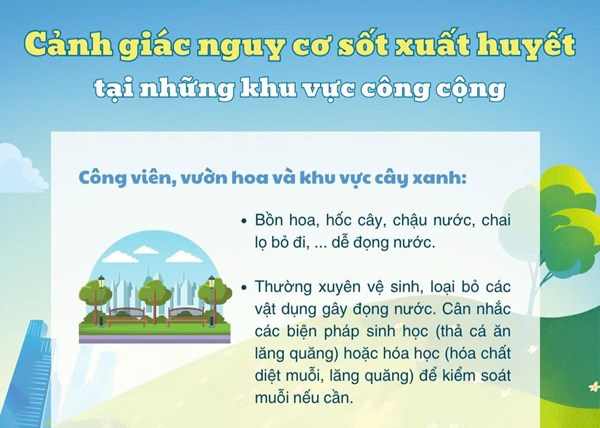 Cảnh giác nguy cơ sốt xuất huyết
tại những khu vực công cộng

Công viên, vườn hoa và khu vực cây xanh:

• Bồn hoa, hốc cây, chậu nước, chai lọ bỏ đi, ... dễ đọng nước.

• Thường xuyên vệ sinh, loại bỏ các vật dụng gây đọng nước. Cân nhắc các biện pháp sinh học (thả cá ăn lăng quăng) hoặc hóa học (hóa chất diệt muỗi, lăng quăng) để kiểm soát muỗi nếu cần.